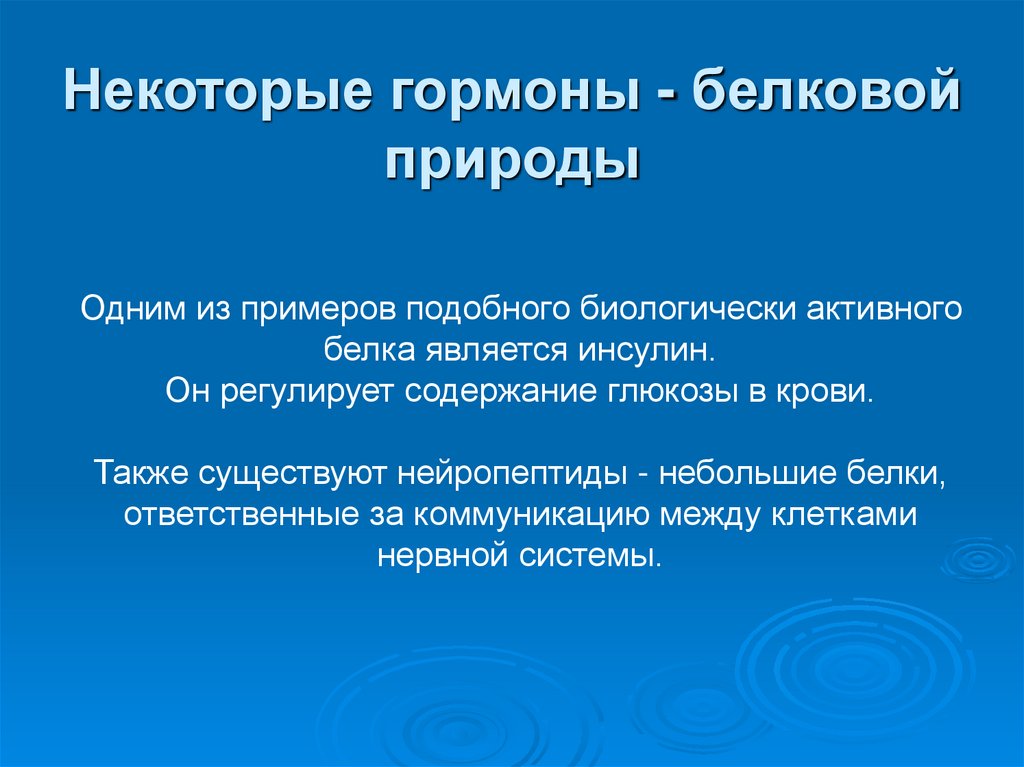 Некоторые гормоны - белковой природы

Одним из примеров подобного биологически активного белка является инсулин.
Он регулирует содержание глюкозы в крови.

Также существуют нейропептиды - небольшие белки, ответственные за коммуникацию между клетками нервной системы.